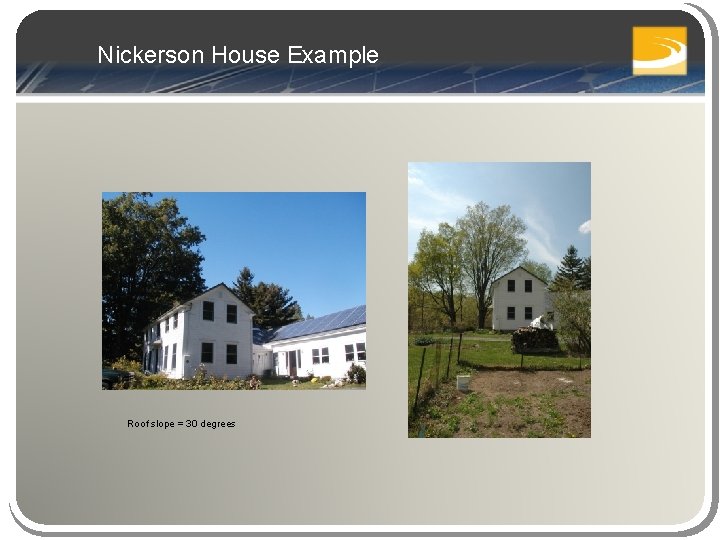 Nickerson House Example

Roof slope = 30 degrees